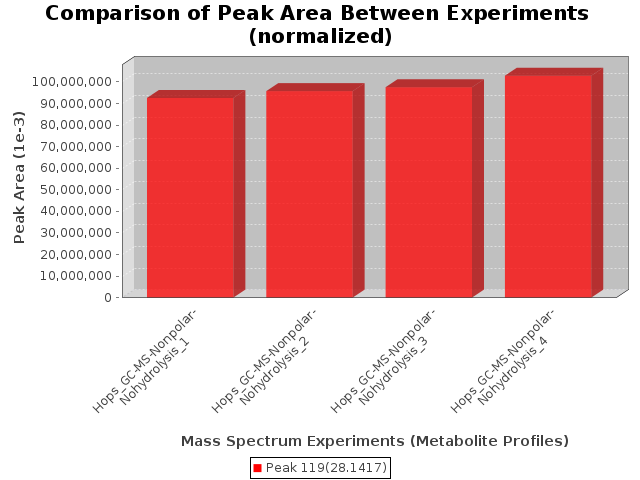 Comparison of Peak Area Between Experiments (normalized)

Peak Area (1e-3)

100,000,000
90,000,000
80,000,000
70,000,000
60,000,000
50,000,000
40,000,000
30,000,000
20,000,000
10,000,000
0

Hops_GC-MS-Nonpolar-Nohydrolysis_1
Hops_GC-MS-Nonpolar-Nohydrolysis_2
Hops_GC-MS-Nonpolar-Nohydrolysis_3
Hops_GC-MS-Nonpolar-Nohydrolysis_4

Mass Spectrum Experiments (Metabolite Profiles)

Peak 119(28.1417)